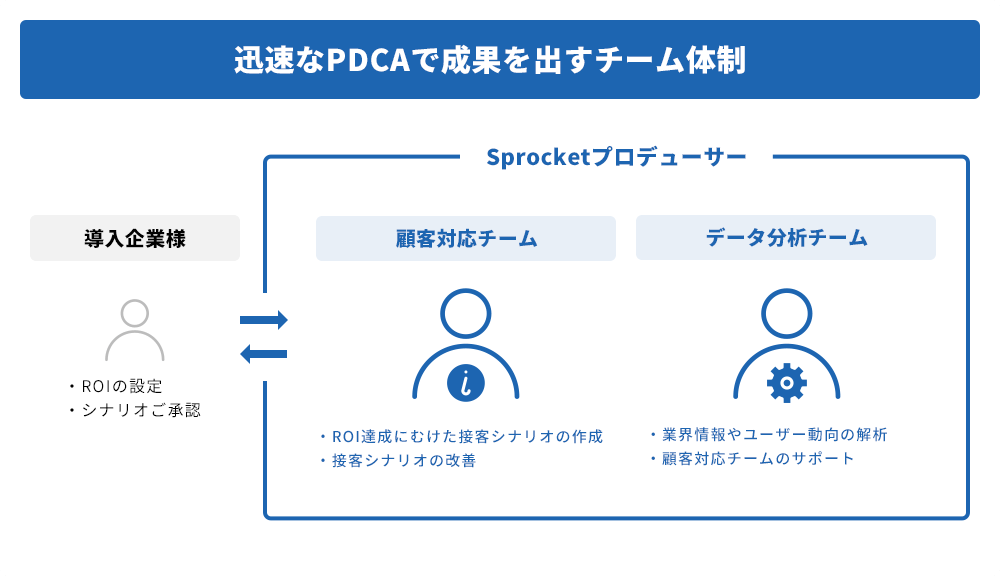 迅速なPDCAで成果を出すチーム体制

導入企業様

・ROIの設定
・シナリオご承認

Sprocketプロデューサー

顧客対応チーム

i

・ROI達成にむけた接客シナリオの作成
・接客シナリオの改善

データ分析チーム

・業界情報やユーザー動向の解析
・顧客対応チームのサポート